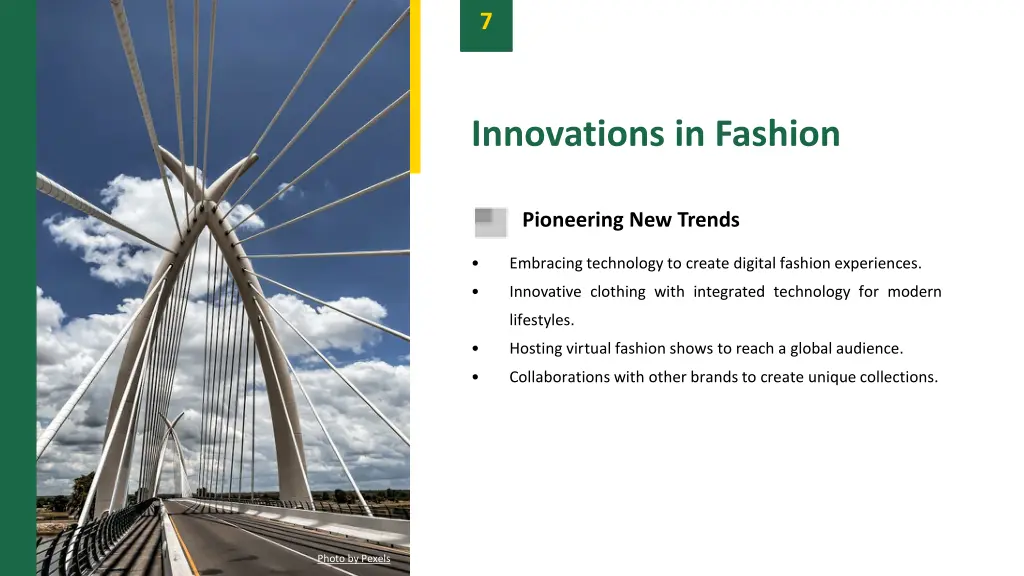 7

Innovations in Fashion

Pioneering New Trends

• Embracing technology to create digital fashion experiences.
• Innovative clothing with integrated technology for modern lifestyles.
• Hosting virtual fashion shows to reach a global audience.
• Collaborations with other brands to create unique collections.

Photo by Pexels